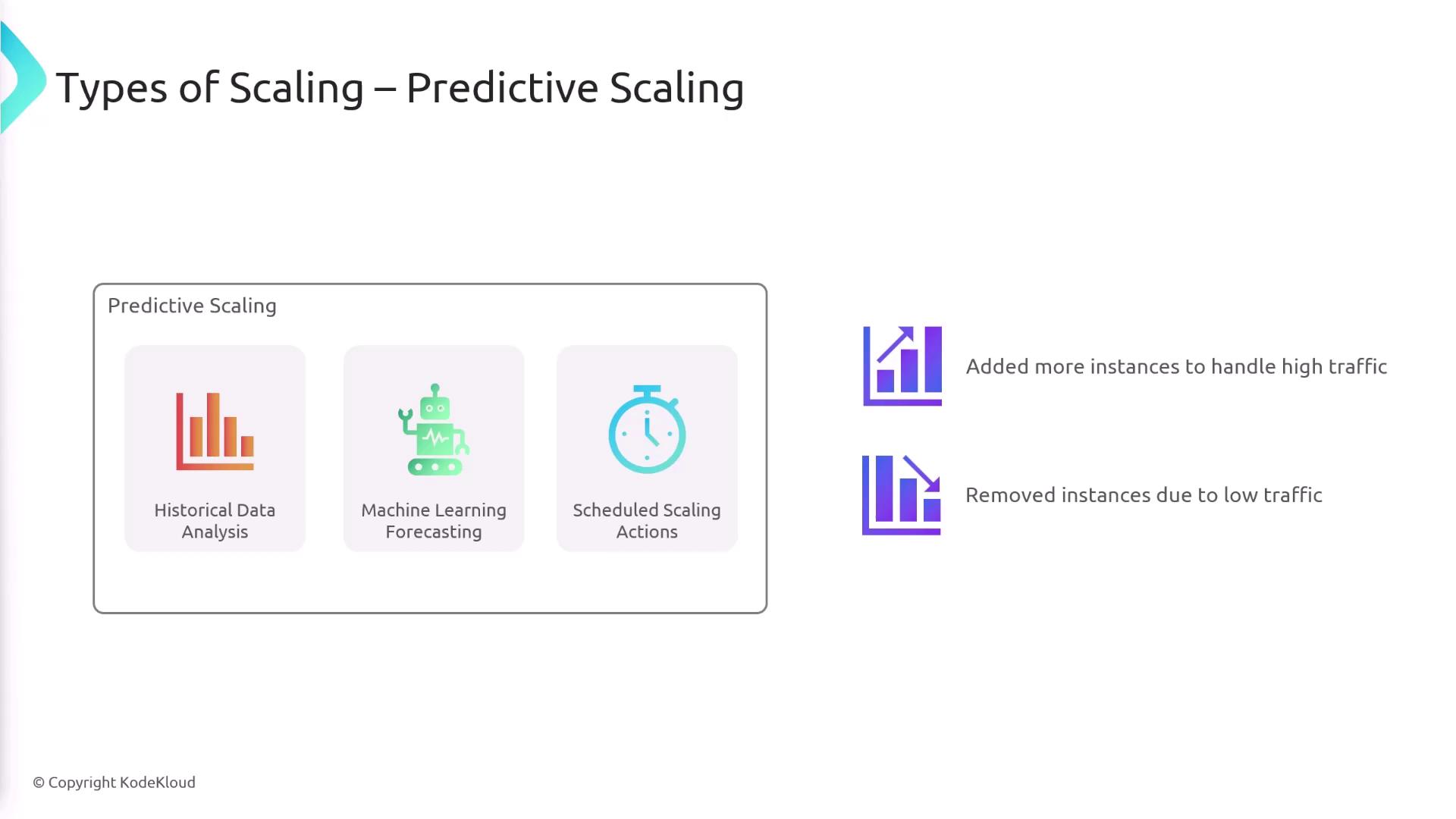 Types of Scaling – Predictive Scaling

Predictive Scaling

Historical Data Analysis

Machine Learning Forecasting

Scheduled Scaling Actions

Added more instances to handle high traffic

Removed instances due to low traffic

© Copyright KodeKloud